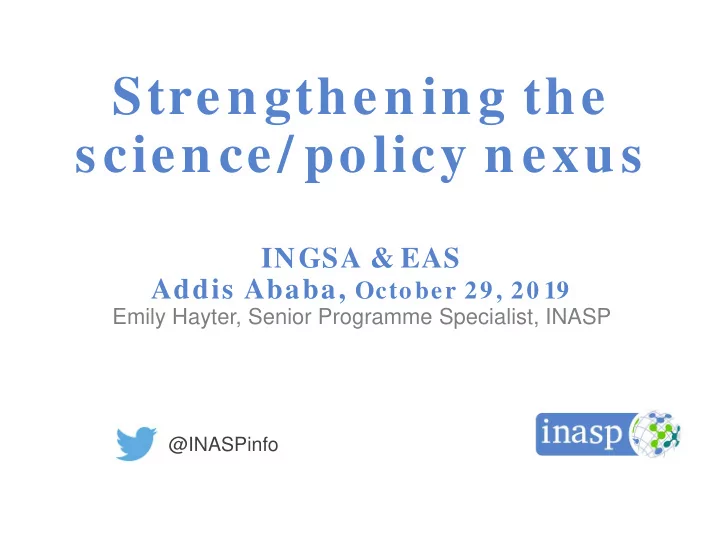 Strengthening the science/policy nexus

INGSA & EAS
Addis Ababa, October 29, 2019
Emily Hayter, Senior Programme Specialist, INASP

@INASPinfo

inasp